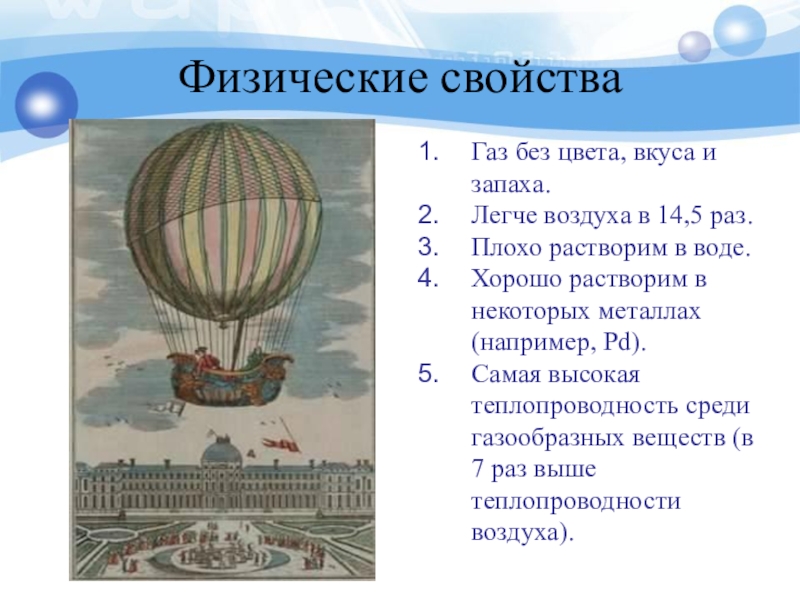 Физические свойства

1. Газ без цвета, вкуса и запаха.
2. Легче воздуха в 14,5 раз.
3. Плохо растворим в воде.
4. Хорошо растворим в некоторых металлах (например, Pd).
5. Самая высокая теплопроводность среди газообразных веществ (в 7 раз выше теплопроводности воздуха).